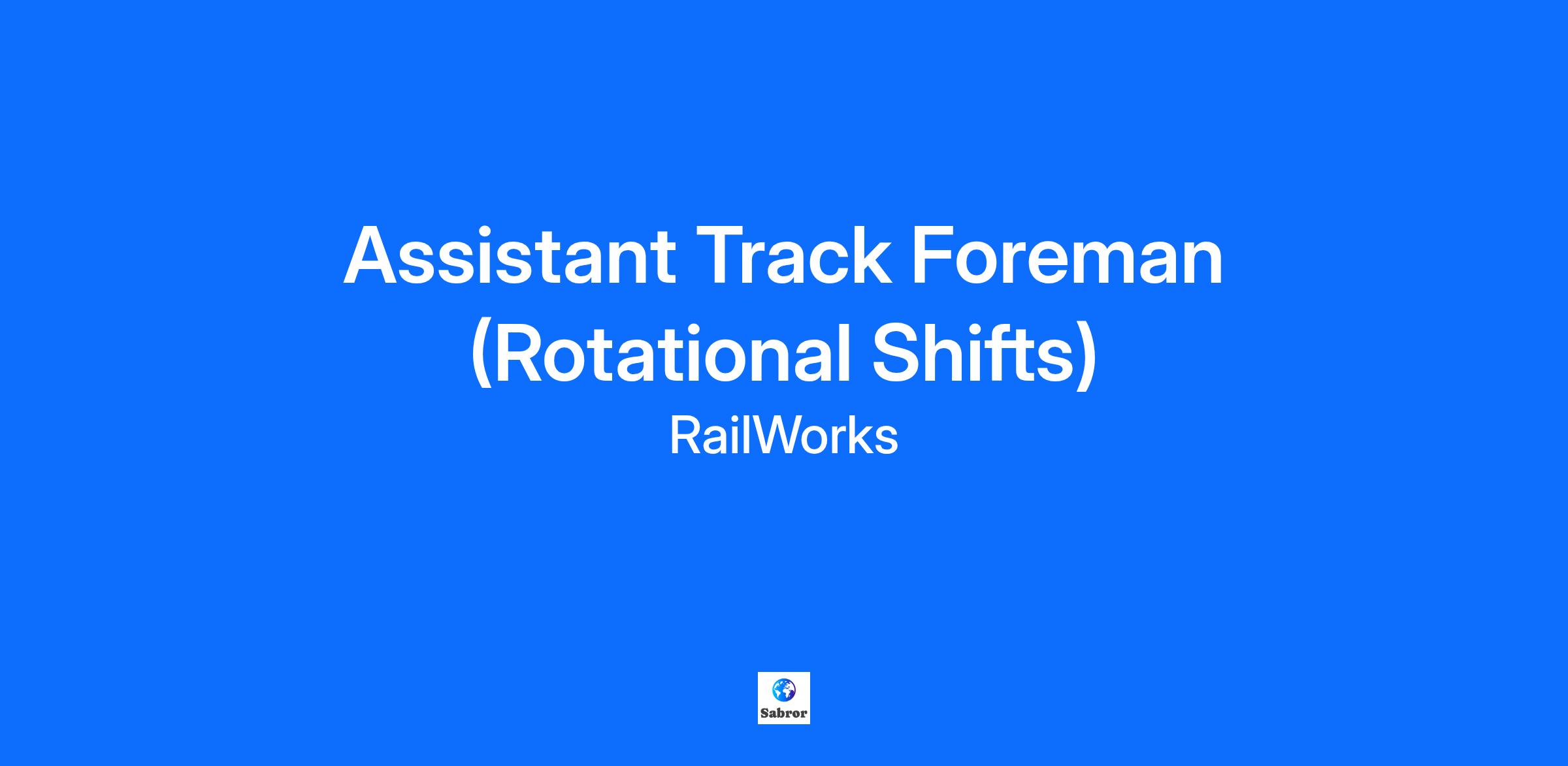 Assistant Track Foreman (Rotational Shifts)

RailWorks

Sabror